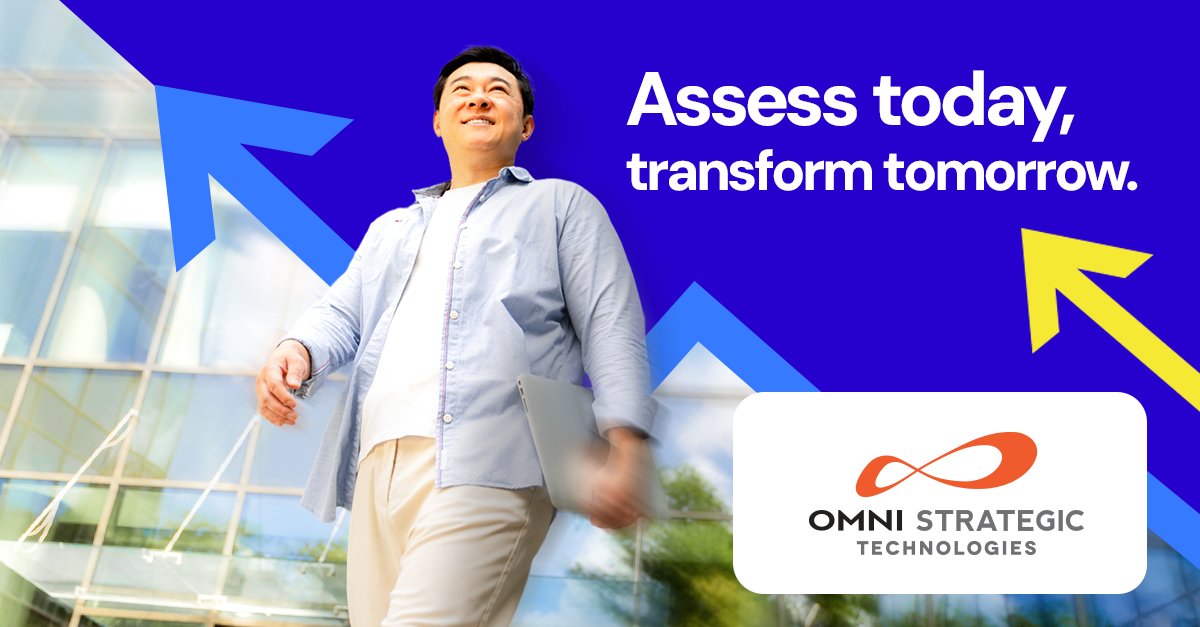 Assess today, transform tomorrow.

OMNI STRATEGIC TECHNOLOGIES